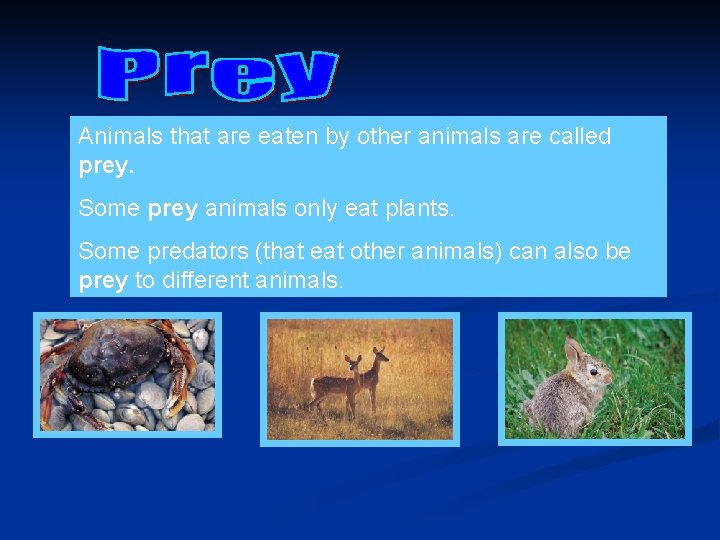 Prey

Animals that are eaten by other animals are called prey.

Some prey animals only eat plants.

Some predators (that eat other animals) can also be prey to different animals.